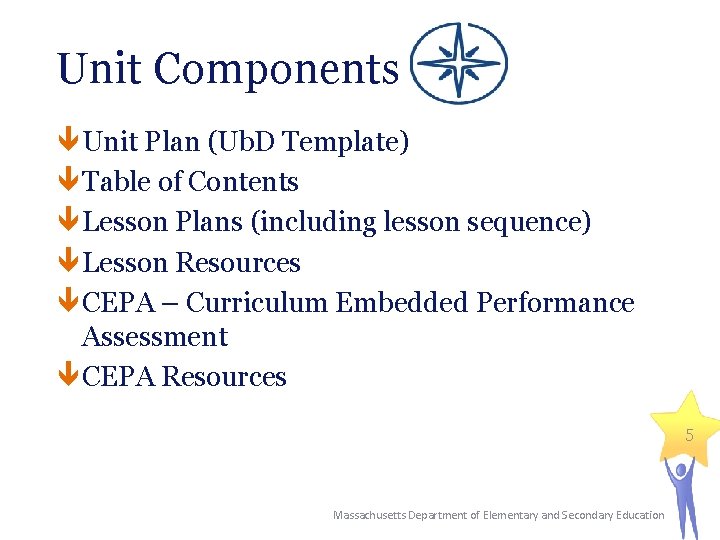 Unit Components

Unit Plan (UbD Template)
Table of Contents
Lesson Plans (including lesson sequence)
Lesson Resources
CEPA – Curriculum Embedded Performance Assessment
CEPA Resources

5

Massachusetts Department of Elementary and Secondary Education